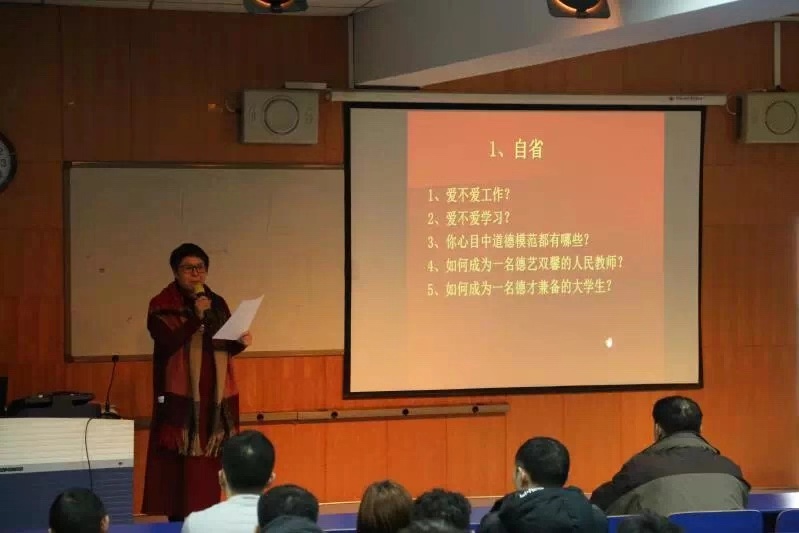 1、自省

1、爱不爱工作？
2、爱不爱学习？
3、你心目中道德模范都有哪些？
4、如何成为一名德艺双馨的人民教师？
5、如何成为一名德才兼备的大学生？